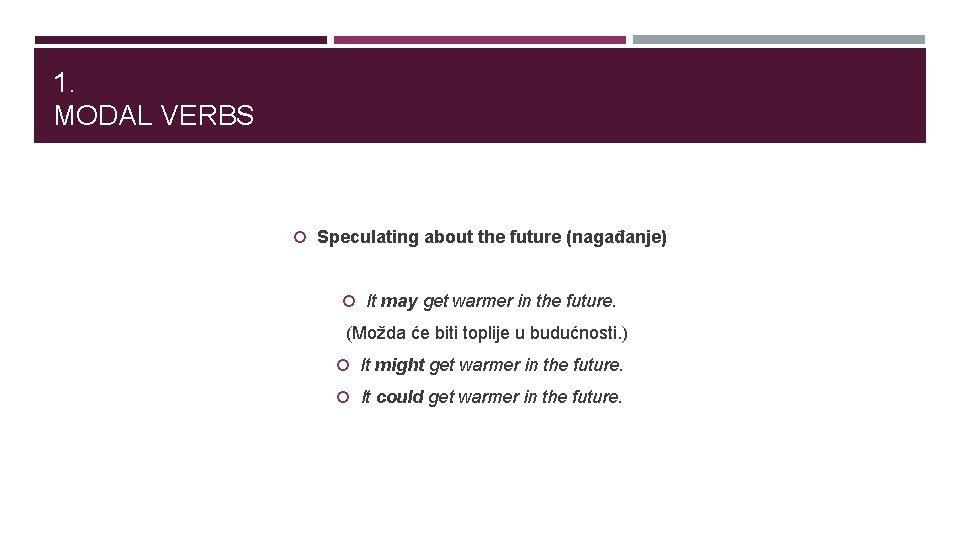 1.
MODAL VERBS

Speculating about the future (nagađanje)

It may get warmer in the future.

(Možda će biti toplije u budućnosti.)

It might get warmer in the future.

It could get warmer in the future.